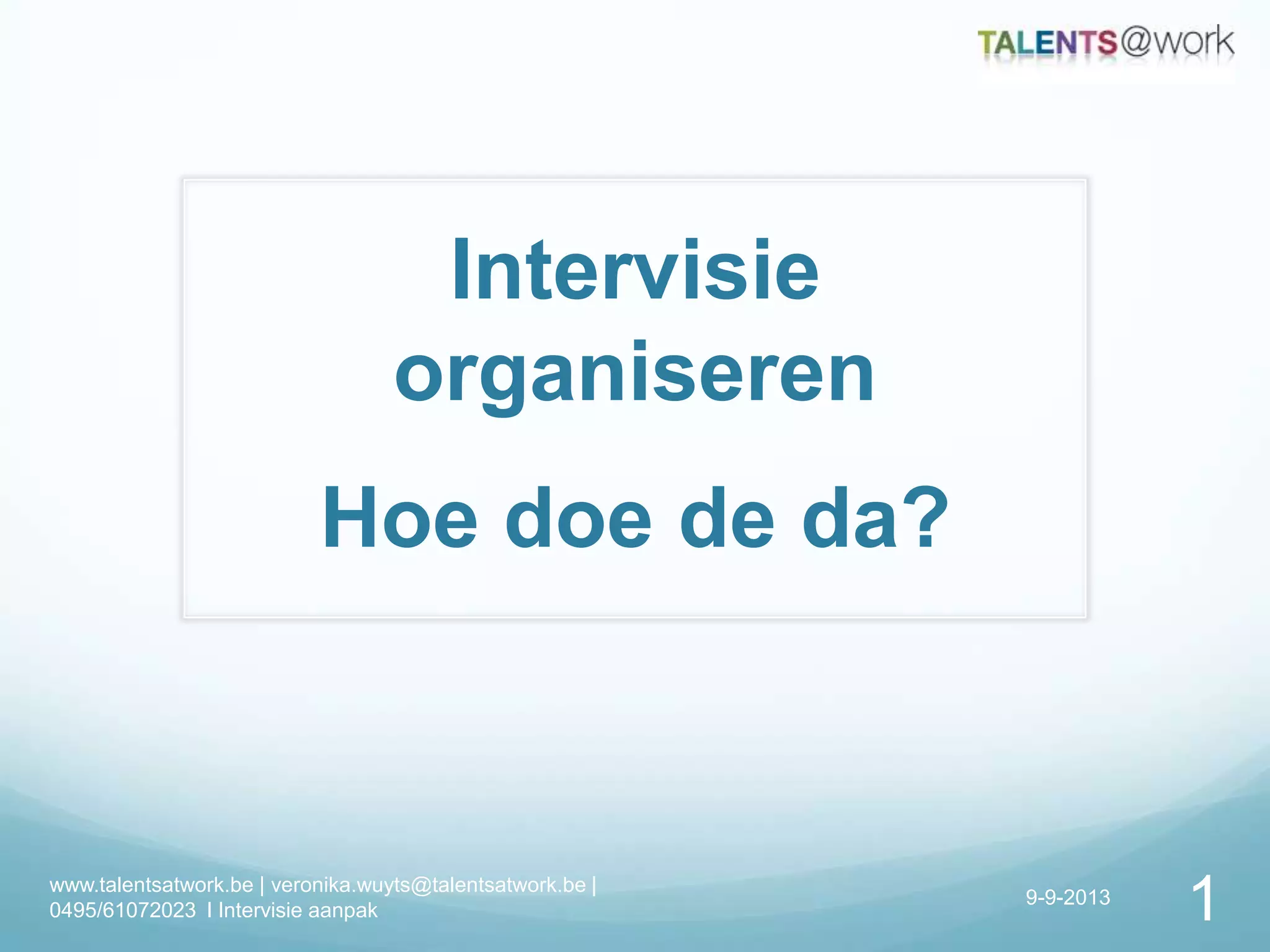 TALENTS@work

Intervisie organiseren

Hoe doe de da?

www.talentsatwork.be | veronika.wuyts@talentsatwork.be | 0495/61072023 I Intervisie aanpak

9-9-2013

1